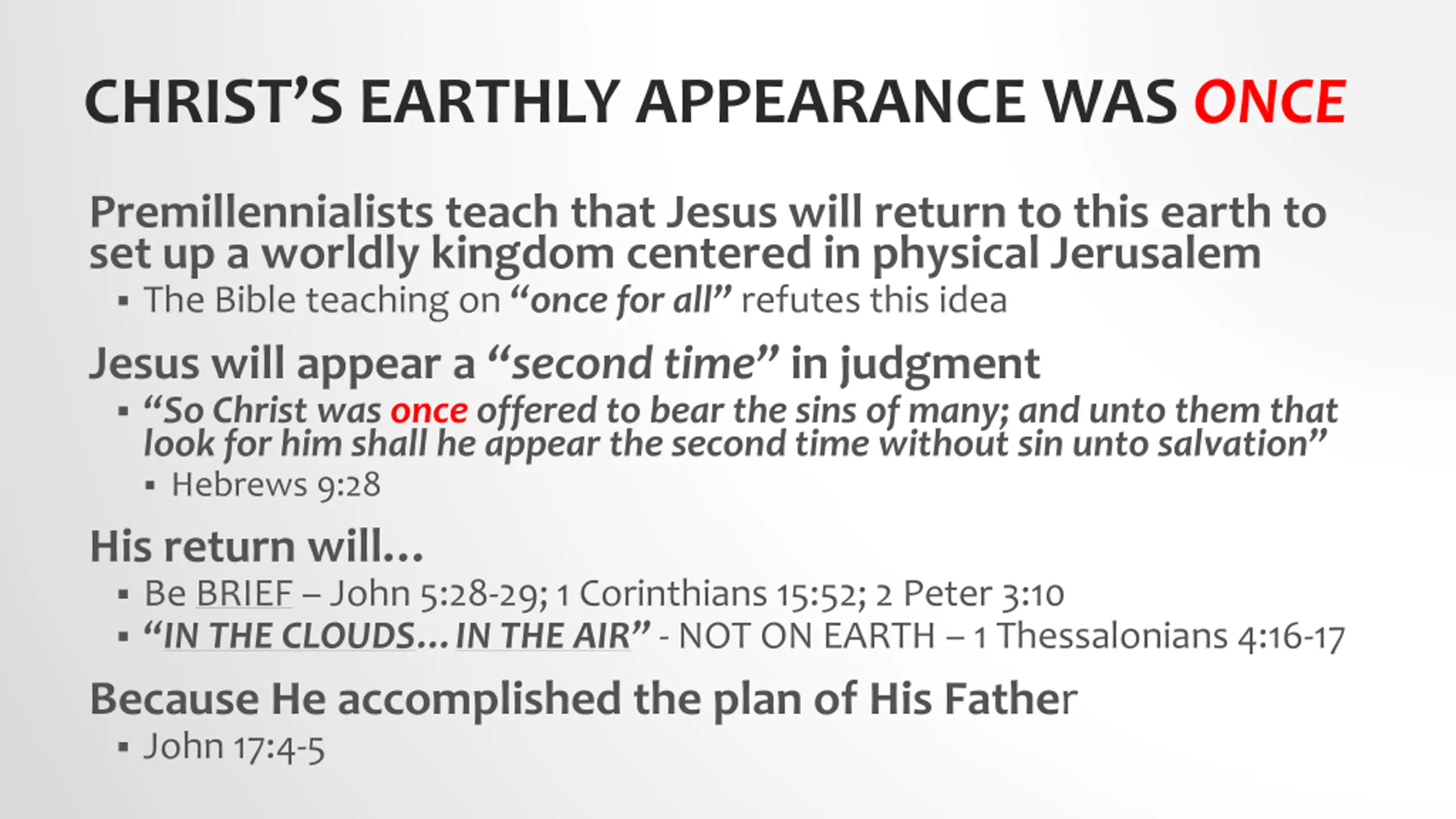 CHRIST'S EARTHLY APPEARANCE WAS ONCE

Premillennialists teach that Jesus will return to this earth to set up a worldly kingdom centered in physical Jerusalem

▪ The Bible teaching on "once for all" refutes this idea

Jesus will appear a "second time" in judgment

▪ "So Christ was once offered to bear the sins of many; and unto them that look for him shall he appear the second time without sin unto salvation"

▪ Hebrews 9:28

His return will…

▪ Be BRIEF – John 5:28-29; 1 Corinthians 15:52; 2 Peter 3:10

▪ "IN THE CLOUDS… IN THE AIR" - NOT ON EARTH – 1 Thessalonians 4:16-17

Because He accomplished the plan of His Father

▪ John 17:4-5